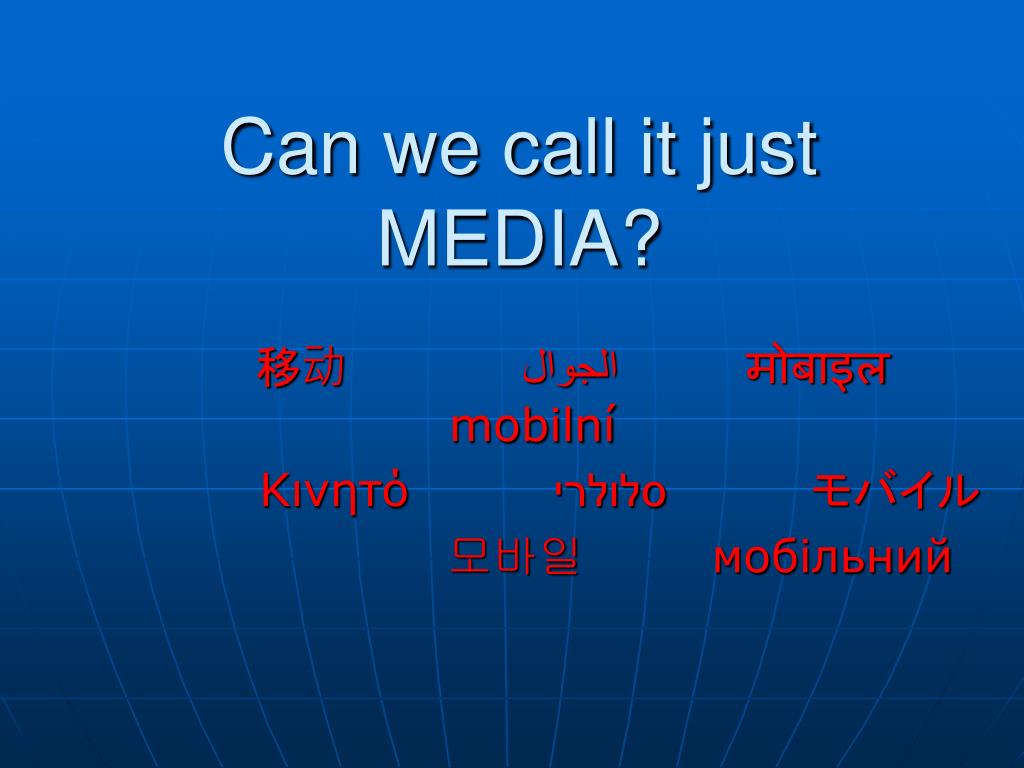 Can we call it just MEDIA?

移动 الجوال मोबाइल mobilní

Κινητό סלולרי モバイル

모바일 мобільний